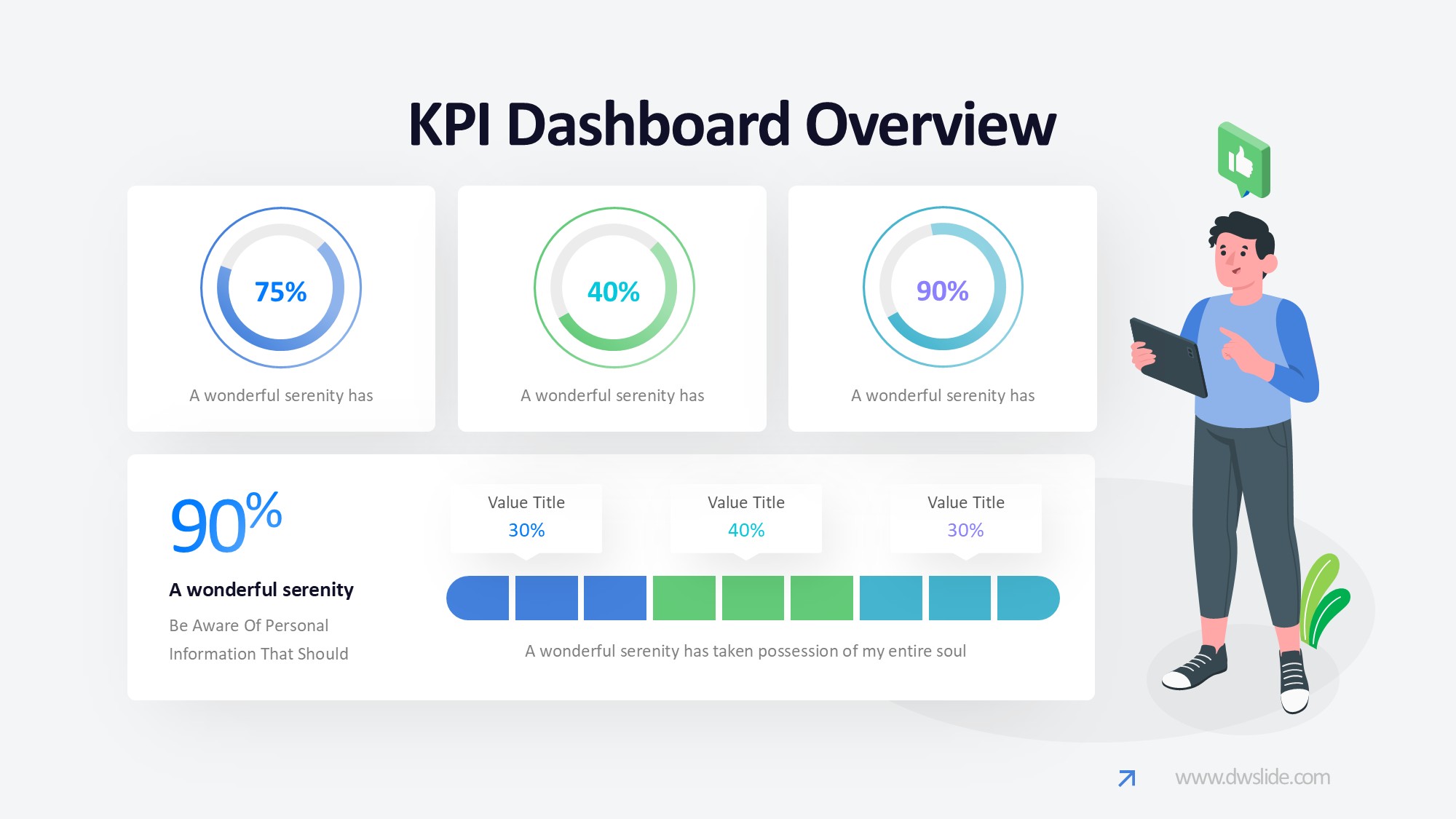 KPI Dashboard Overview

75%

A wonderful serenity has

40%

A wonderful serenity has

90%

A wonderful serenity has

90%

A wonderful serenity

Be Aware Of Personal Information That Should

Value Title
30%

Value Title
40%

Value Title
30%

A wonderful serenity has taken possession of my entire soul

www.dwslide.com